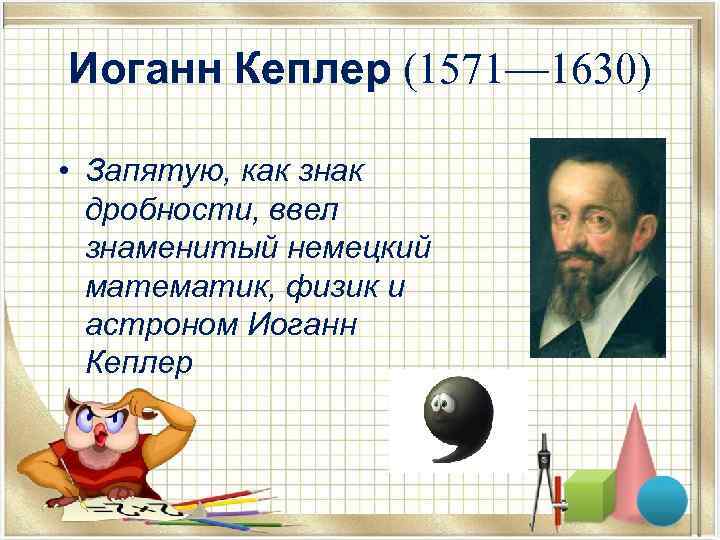 Иоганн Кеплер (1571—1630)

• Запятую, как знак дробности, ввел знаменитый немецкий математик, физик и астроном Иоганн Кеплер